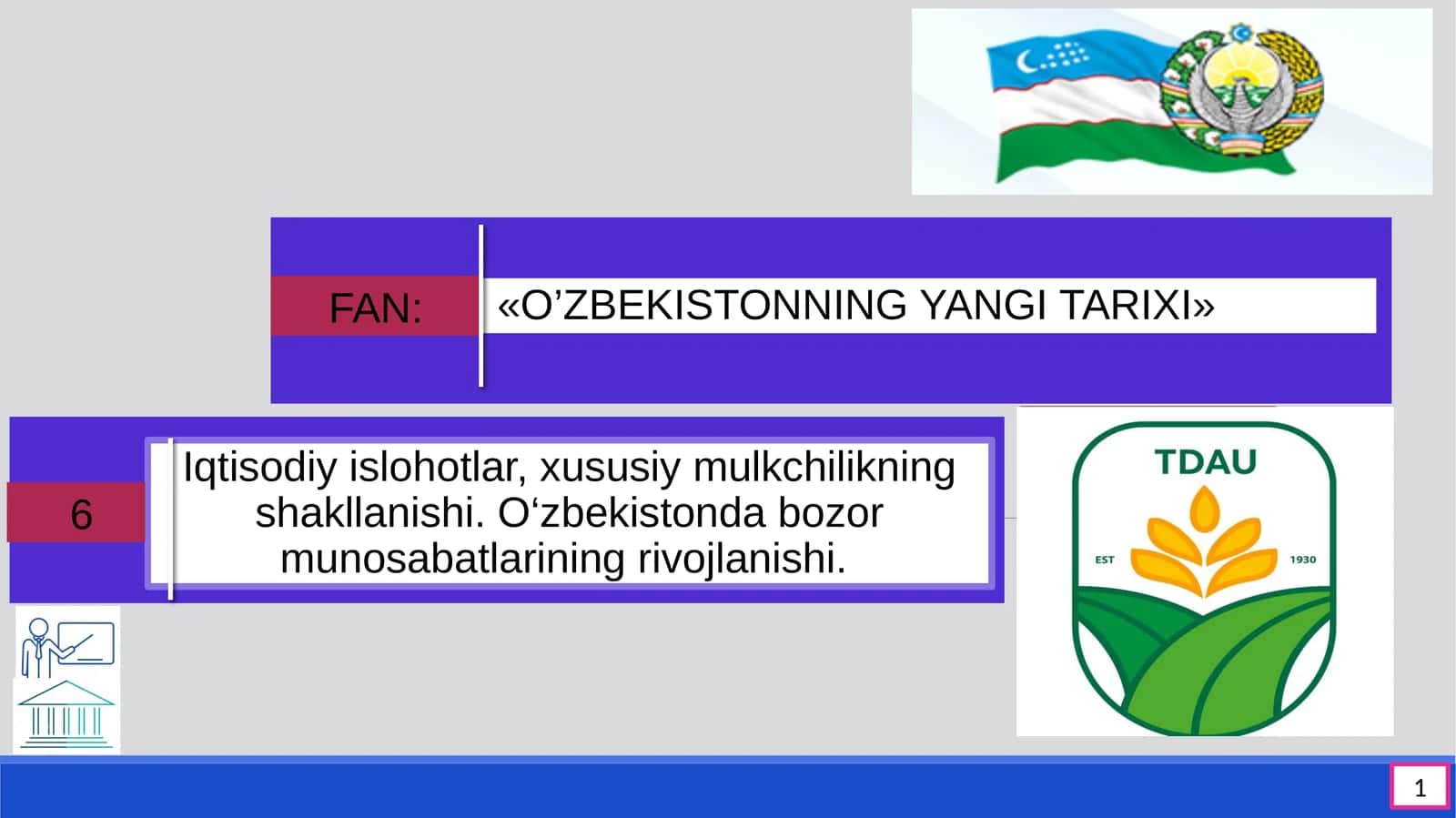 FAN:

«O’ZBEKISTONNING YANGI TARIXI»

6

Iqtisodiy islohotlar, xususiy mulkchilikning shakllanishi. O‘zbekistonda bozor munosabatlarining rivojlanishi.

TDAU

EST

1930

1